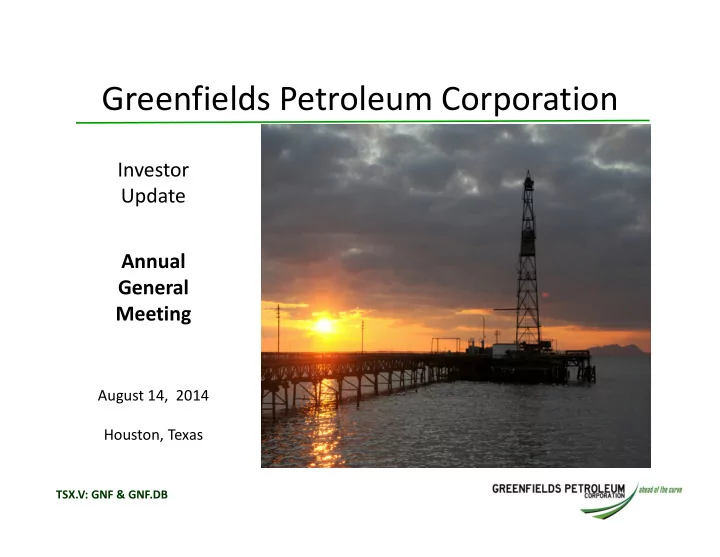 Greenfields Petroleum Corporation

Investor Update

Annual General Meeting

August 14, 2014

Houston, Texas

TSX.V: GNF & GNF.DB

GREENFIELDS PETROLEUM CORPORATION ahead of the curve